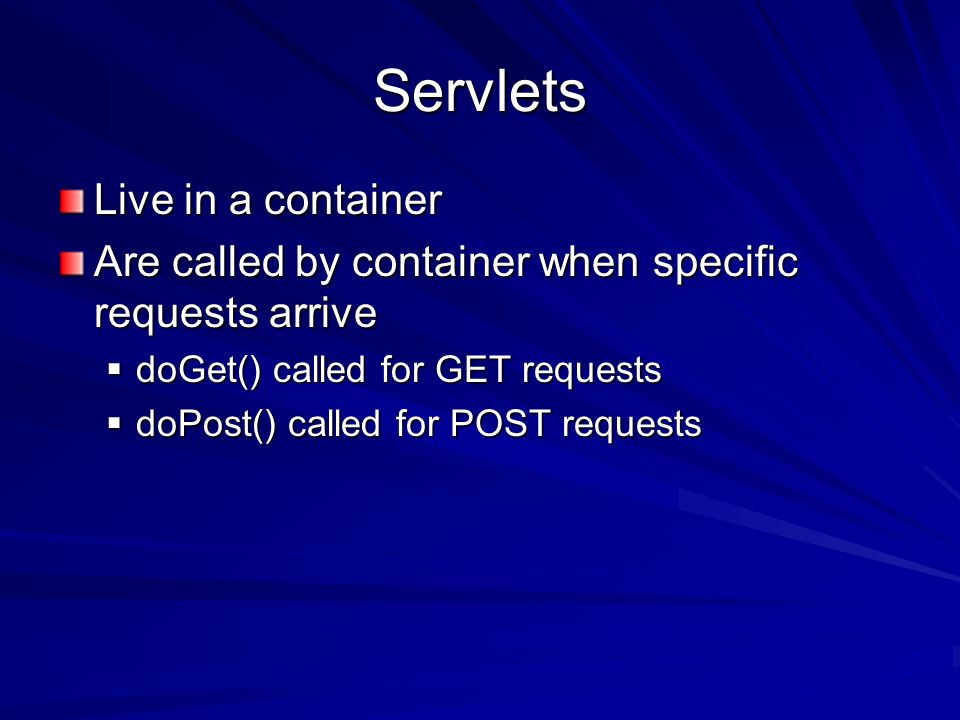 Servlets

Live in a container

Are called by container when specific requests arrive

doGet() called for GET requests

doPost() called for POST requests